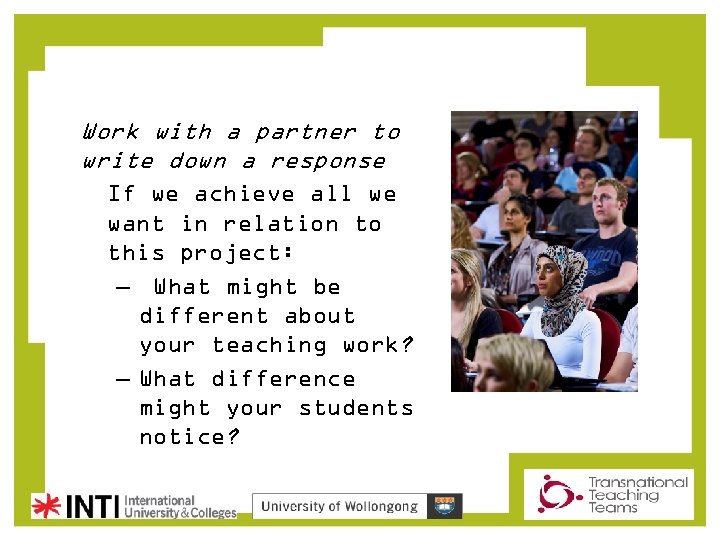 Work with a partner to write down a response

If we achieve all we want in relation to this project:

– What might be different about your teaching work?

– What difference might your students notice?

INTI International University & Colleges

University of Wollongong

Transnational Teaching Teams